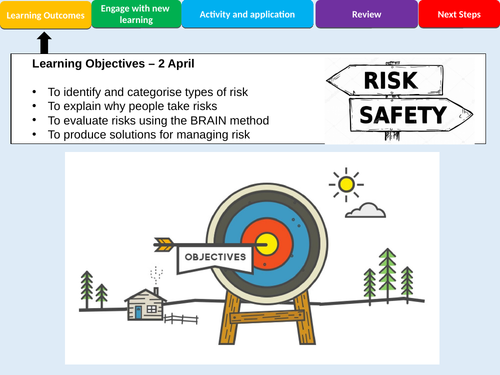 Learning Outcomes
Engage with new learning
Activity and application
Review
Next Steps

Learning Objectives – 2 April

• To identify and categorise types of risk
• To explain why people take risks
• To evaluate risks using the BRAIN method
• To produce solutions for managing risk

RISK
SAFETY

OBJECTIVES